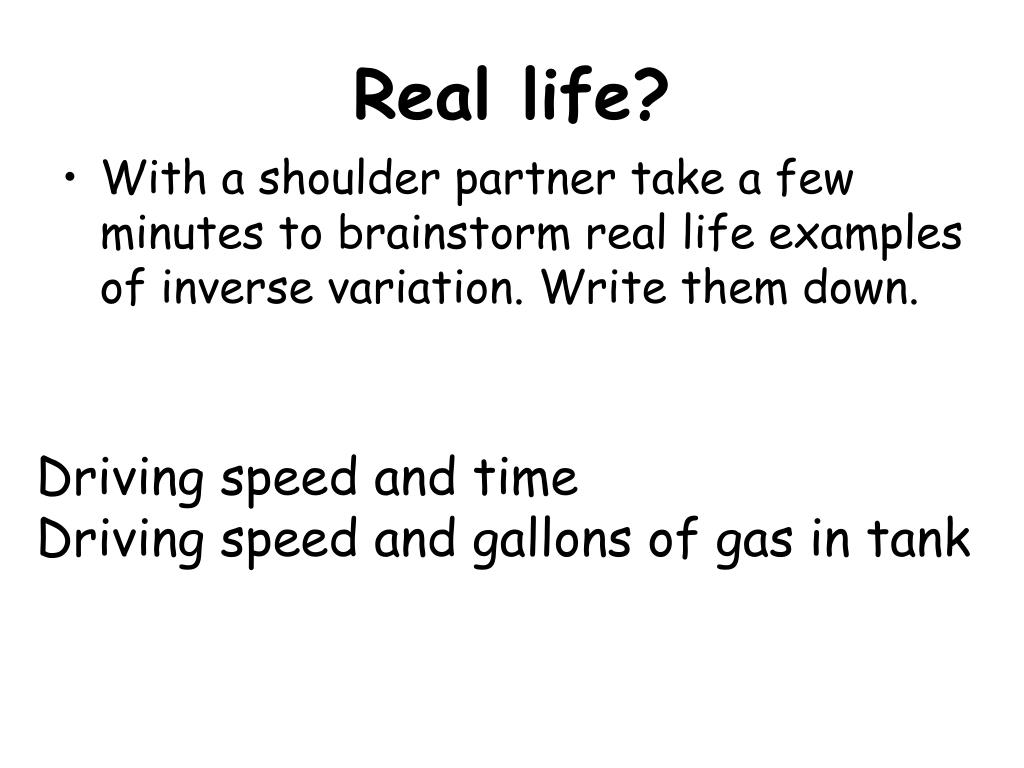 Real life?

• With a shoulder partner take a few minutes to brainstorm real life examples of inverse variation. Write them down.

Driving speed and time
Driving speed and gallons of gas in tank